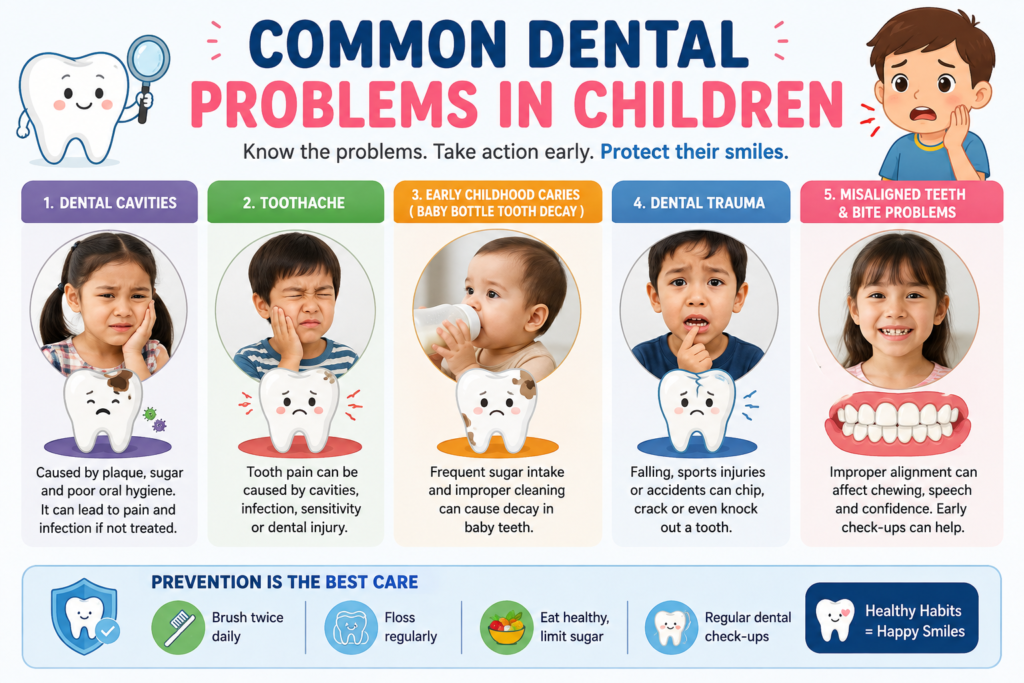 COMMON DENTAL PROBLEMS IN CHILDREN

Know the problems. Take action early. Protect their smiles.

1. DENTAL CAVITIES

Caused by plaque, sugar and poor oral hygiene. It can lead to pain and infection if not treated.

2. TOOTHACHE

Tooth pain can be caused by cavities, infection, sensitivity or dental injury.

3. EARLY CHILDHOOD CARIES ( BABY BOTTLE TOOTH DECAY )

Frequent sugar intake and improper cleaning can cause decay in baby teeth.

4. DENTAL TRAUMA

Falling, sports injuries or accidents can chip, crack or even knock out a tooth.

5. MISALIGNED TEETH & BITE PROBLEMS

Improper alignment can affect chewing, speech and confidence. Early check-ups can help.

PREVENTION IS THE BEST CARE

Brush twice daily

Floss regularly

Eat healthy, limit sugar

Regular dental check-ups

Healthy Habits = Happy Smiles